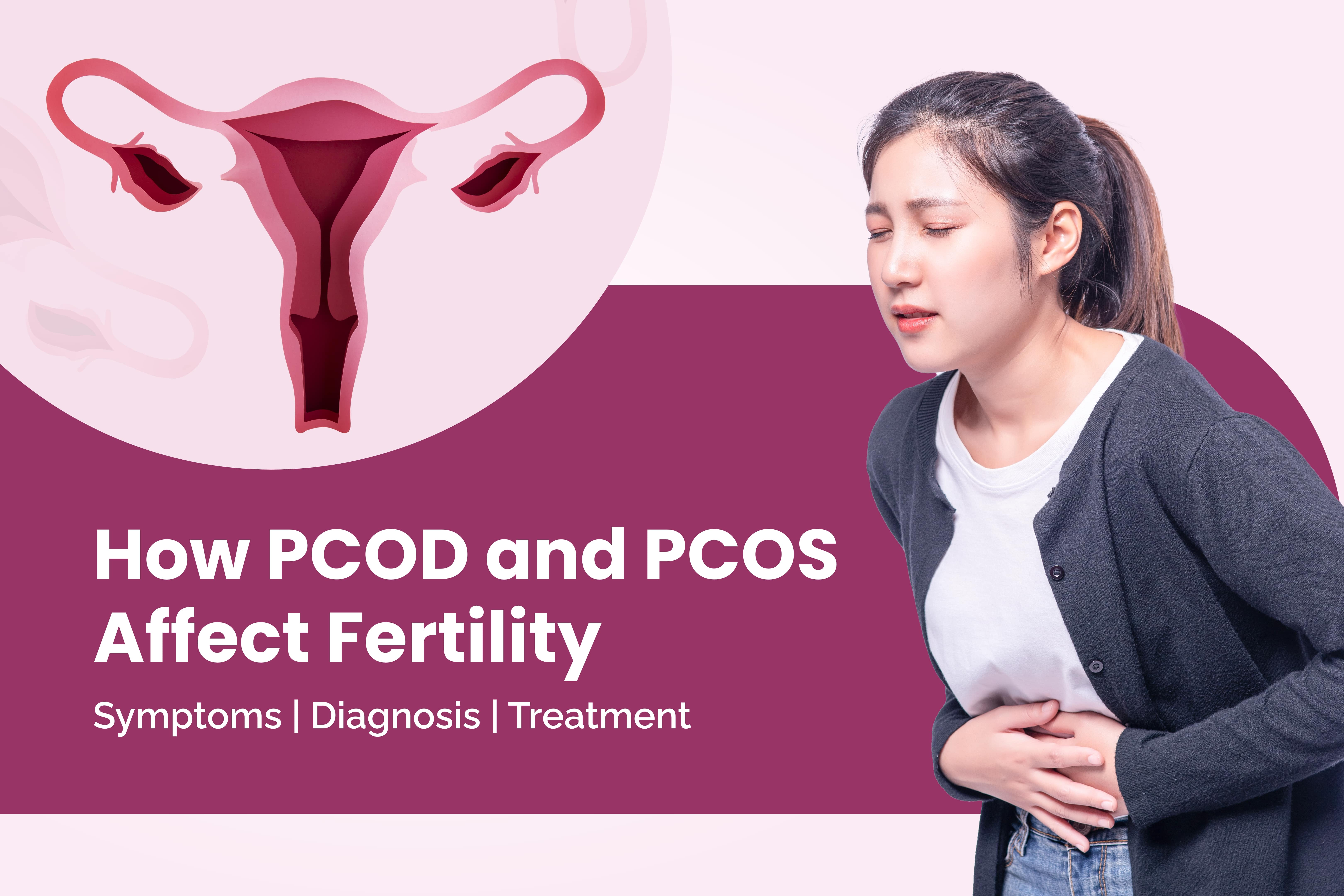 How PCOD and PCOS Affect Fertility

Symptoms | Diagnosis | Treatment